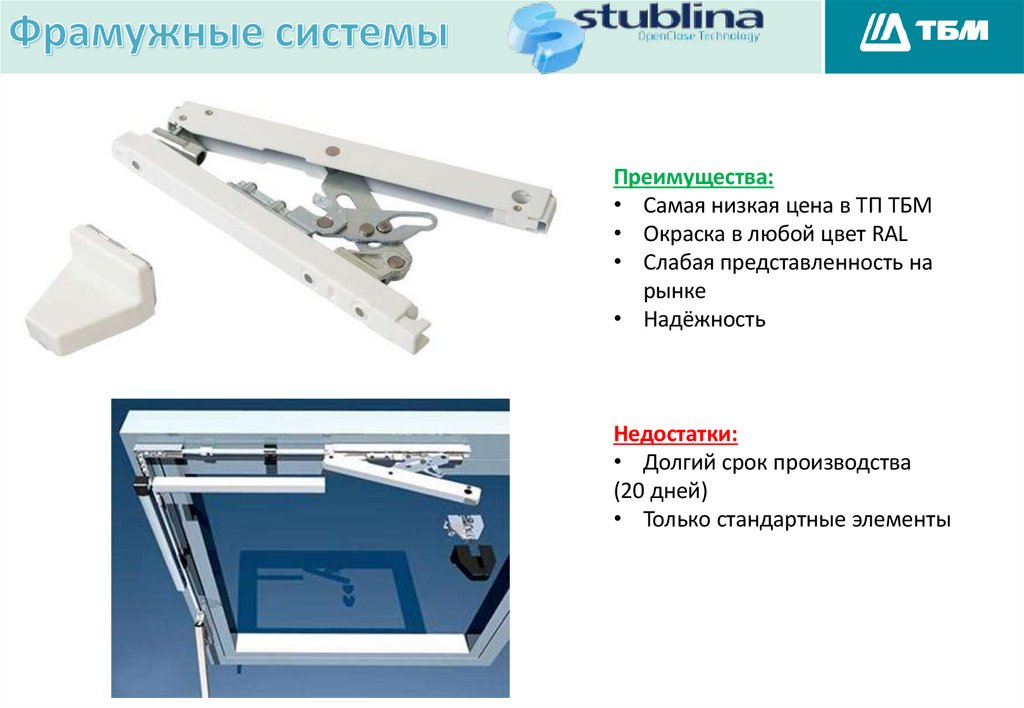 Фрамужные системы

stublina
OpenClose Technology

ТБМ

Преимущества:
• Самая низкая цена в ТП ТБМ
• Окраска в любой цвет RAL
• Слабая представленность на рынке
• Надёжность

Недостатки:
• Долгий срок производства (20 дней)
• Только стандартные элементы